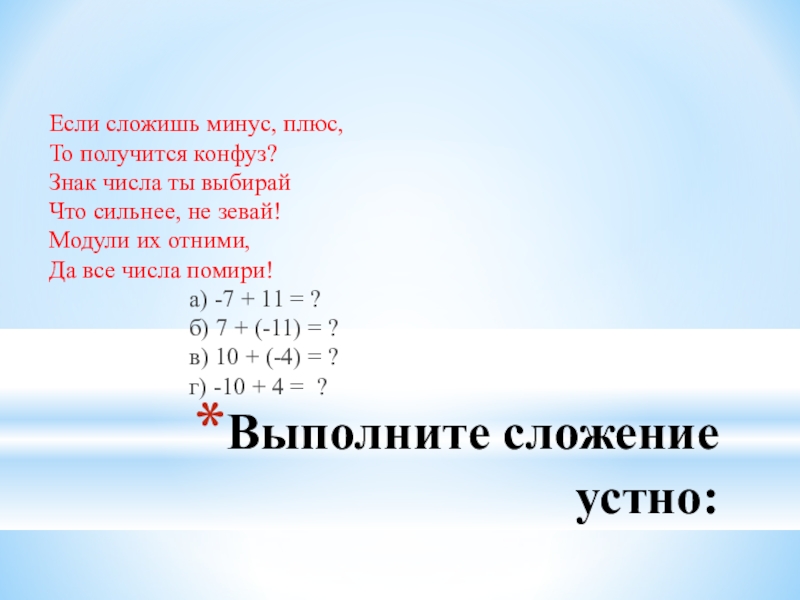 Если сложишь минус, плюс,
То получится конфуз?
Знак числа ты выбирай
Что сильнее, не зевай!
Модули их отними,
Да все числа помири!

а) $-7 + 11 = ?$
б) $7 + (-11) = ?$
в) $10 + (-4) = ?$
г) $-10 + 4 = ?$

*Выполните сложение устно: